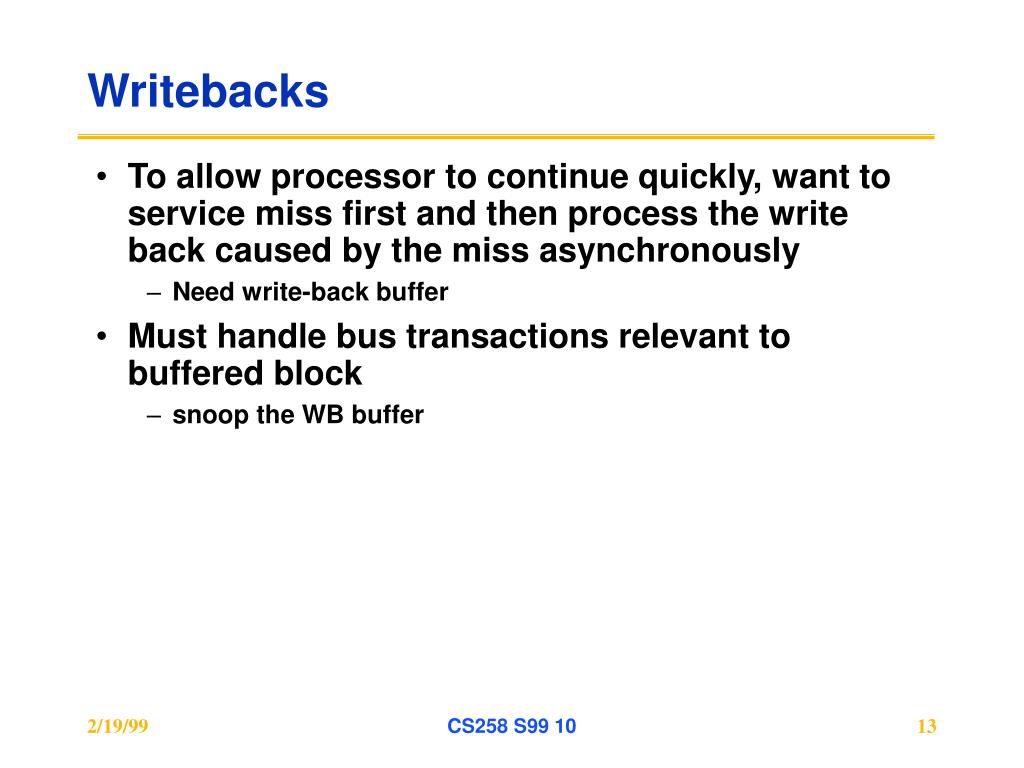 Writebacks

• To allow processor to continue quickly, want to service miss first and then process the write back caused by the miss asynchronously

– Need write-back buffer

• Must handle bus transactions relevant to buffered block

– snoop the WB buffer

2/19/99

CS258 S99 10

13